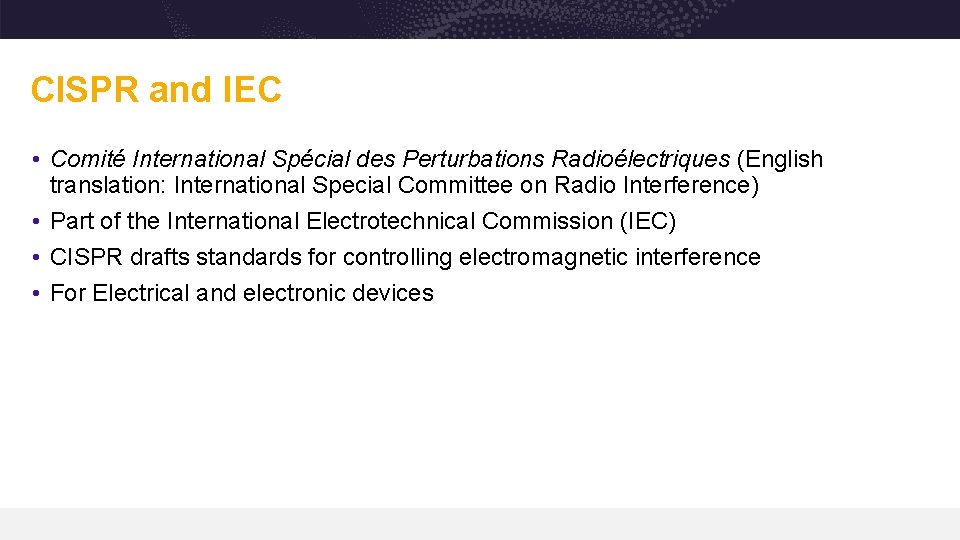 CISPR and IEC

• Comité International Spécial des Perturbations Radioélectriques (English translation: International Special Committee on Radio Interference)
• Part of the International Electrotechnical Commission (IEC)
• CISPR drafts standards for controlling electromagnetic interference
• For Electrical and electronic devices